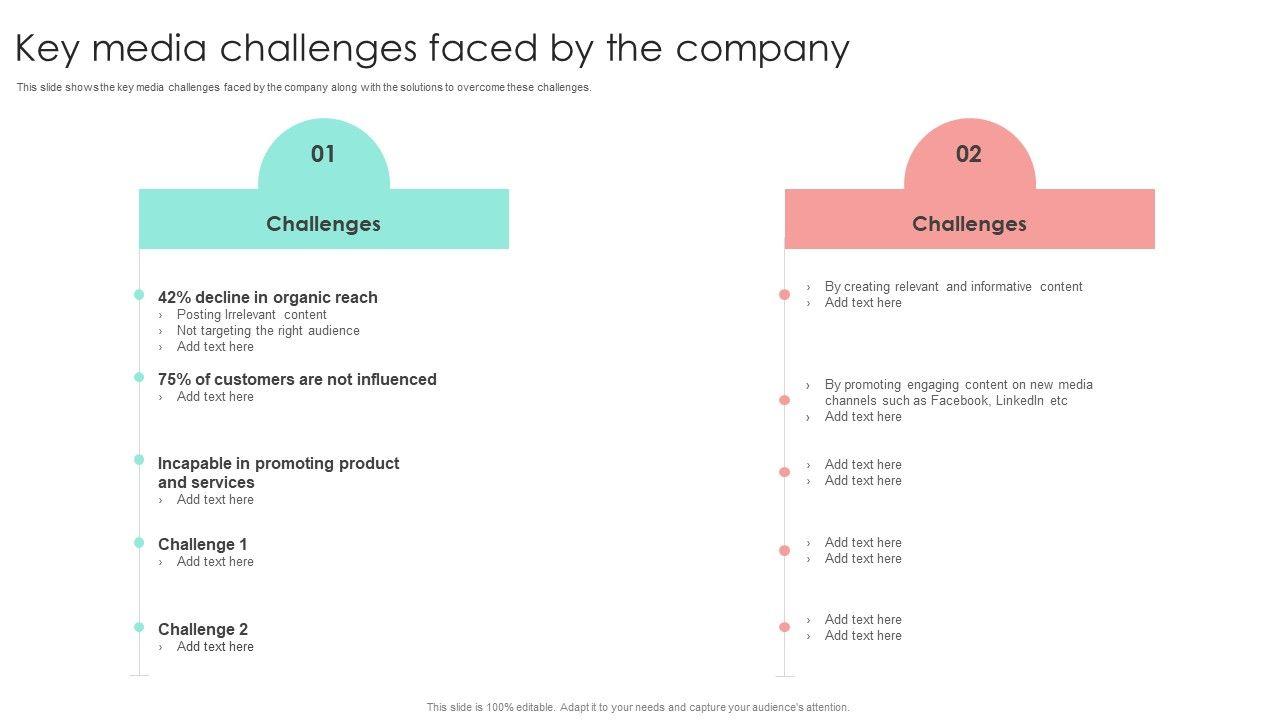 Key media challenges faced by the company

This slide shows the key media challenges faced by the company along with the solutions to overcome these challenges.

01

Challenges

42% decline in organic reach
› Posting Irrelevant content
› Not targeting the right audience
› Add text here

75% of customers are not influenced
› Add text here

Incapable in promoting product and services
› Add text here

Challenge 1
› Add text here

Challenge 2
› Add text here

02

Challenges

› By creating relevant and informative content
› Add text here

› By promoting engaging content on new media channels such as Facebook, LinkedIn etc
› Add text here

› Add text here
› Add text here

› Add text here
› Add text here

› Add text here
› Add text here

This slide is 100% editable. Adapt it to your needs and capture your audience's attention.